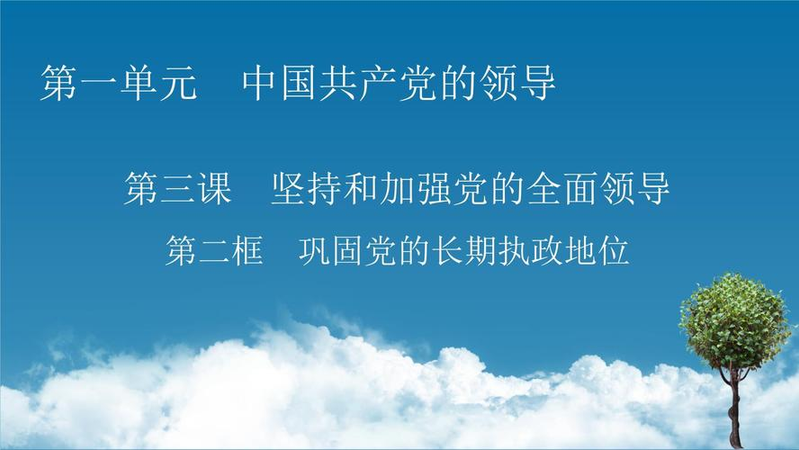 第一单元　中国共产党的领导

第三课　坚持和加强党的全面领导

第二框　巩固党的长期执政地位